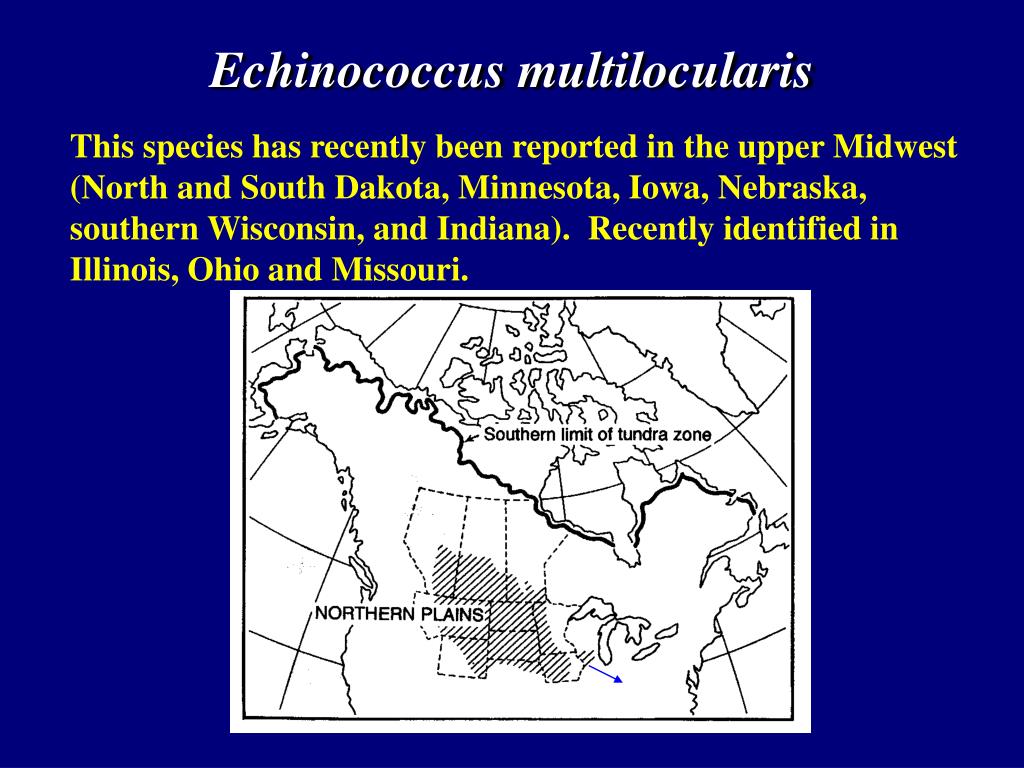 Echinococcus multilocularis

This species has recently been reported in the upper Midwest (North and South Dakota, Minnesota, Iowa, Nebraska, southern Wisconsin, and Indiana). Recently identified in Illinois, Ohio and Missouri.

Southern limit of tundra zone

NORTHERN PLAINS